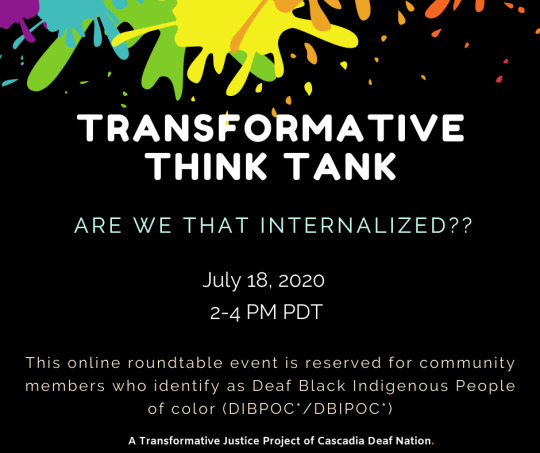 TRANSFORMATIVE THINK TANK

ARE WE THAT INTERNALIZED??

July 18, 2020
2-4 PM PDT

This online roundtable event is reserved for community members who identify as Deaf Black Indigenous People of color (DIBPOC*/DBIPOC*)

A Transformative Justice Project of Cascadia Deaf Nation.